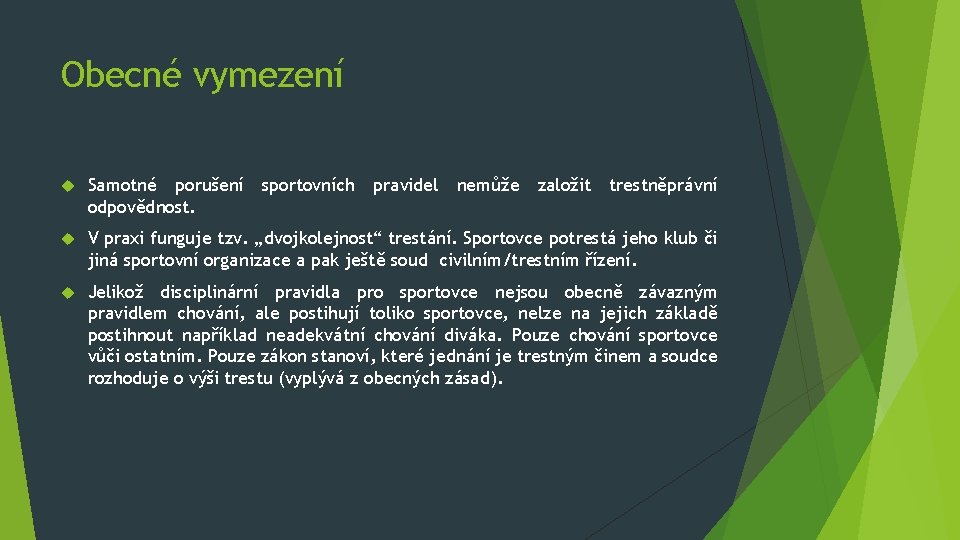 Obecné vymezení

Samotné porušení sportovních pravidel nemůže založit trestněprávní odpovědnost.

V praxi funguje tzv. „dvojkolejnost“ trestání. Sportovce potrestá jeho klub či jiná sportovní organizace a pak ještě soud civilním/trestním řízení.

Jelikož disciplinární pravidla pro sportovce nejsou obecně závazným pravidlem chování, ale postihují toliko sportovce, nelze na jejich základě postihnout například neadekvátní chování diváka. Pouze chování sportovce vůči ostatním. Pouze zákon stanoví, které jednání je trestným činem a soudce rozhoduje o výši trestu (vyplývá z obecných zásad).